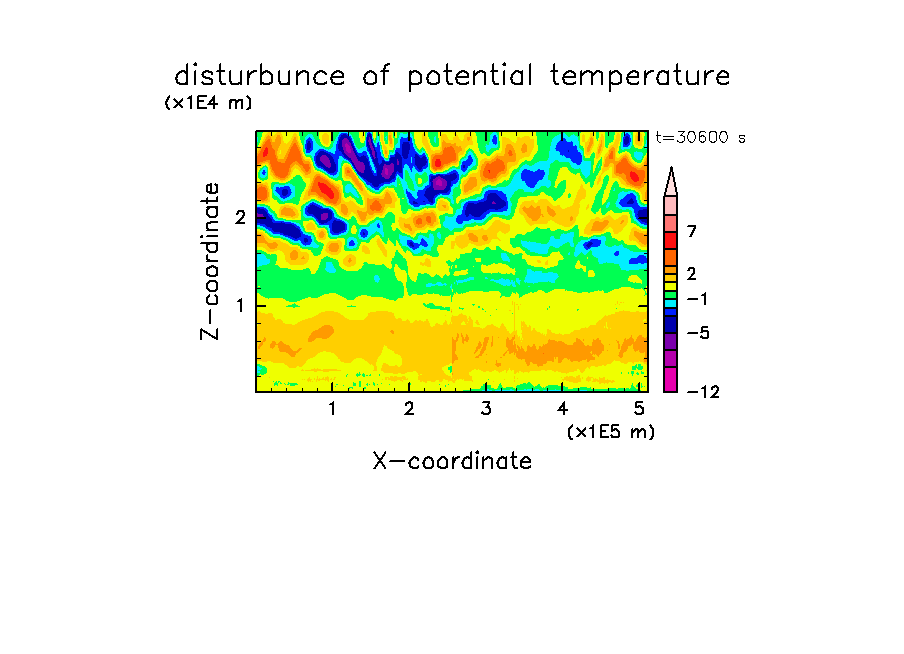 disturbunce of potential temperature

(x1E4 m)

t=30600 s

Z-coordinate

2

1

7

2

−1

−5

−12

1 2 3 4 5

(x1E5 m)

X-coordinate